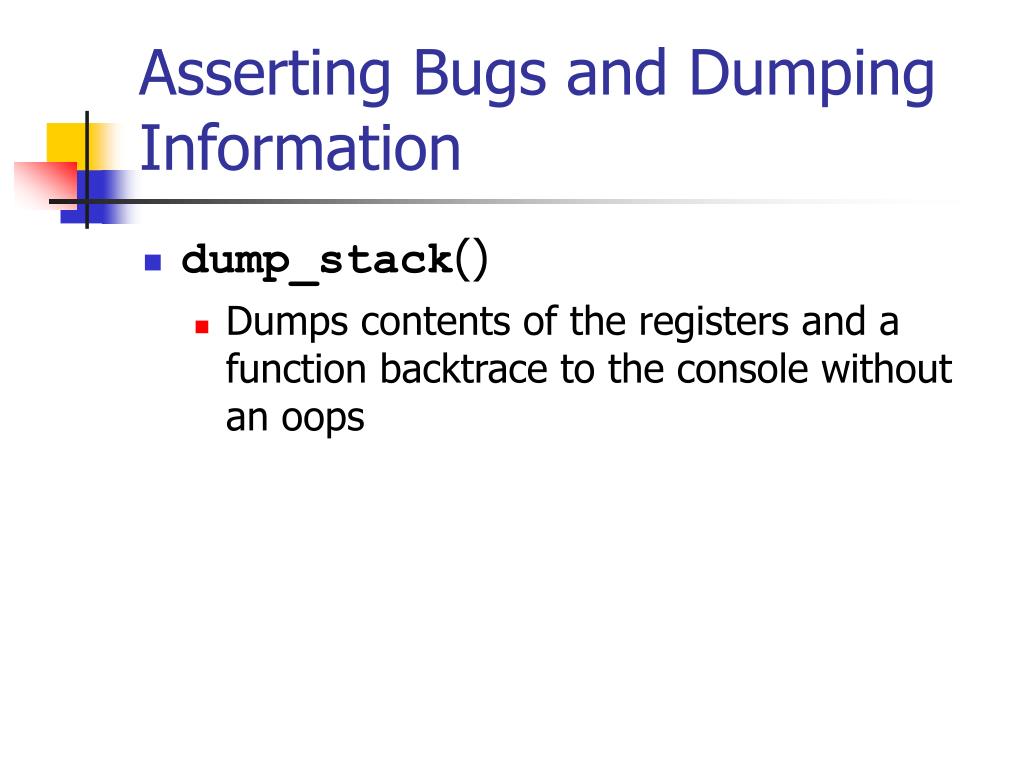 Asserting Bugs and Dumping Information

dump_stack()

Dumps contents of the registers and a function backtrace to the console without an oops